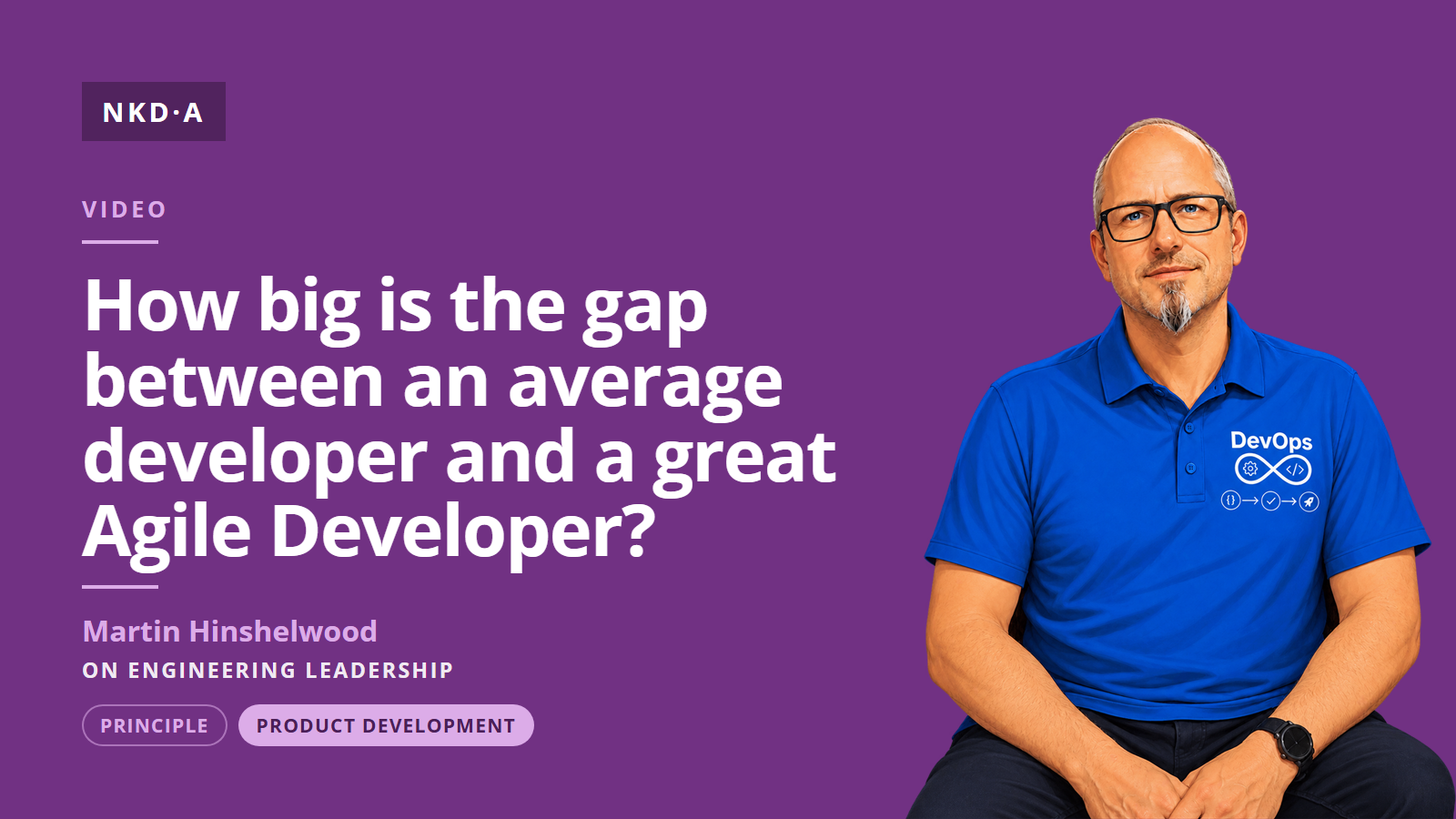 NKD·A

VIDEO

How big is the gap between an average developer and a great Agile Developer?

Martin Hinshelwood

ON ENGINEERING LEADERSHIP

PRINCIPLE

PRODUCT DEVELOPMENT

DevOps